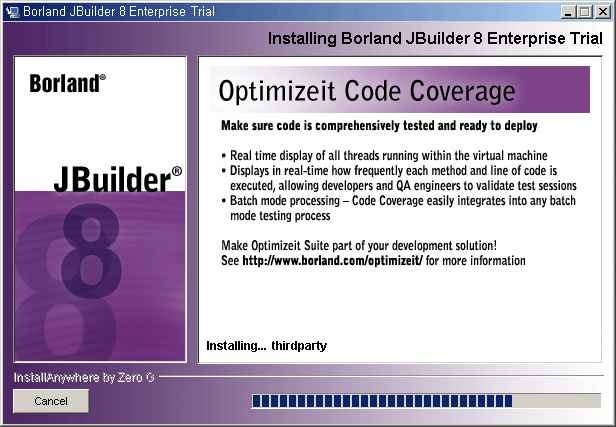 Borland JBuilder 8 Enterprise Trial

Installing Borland JBuilder 8 Enterprise Trial

Borland®

JBuilder®

8

Optimizeit Code Coverage

Make sure code is comprehensively tested and ready to deploy

• Real time display of all threads running within the virtual machine
• Displays in real-time how frequently each method and line of code is executed, allowing developers and QA engineers to validate test sessions
• Batch mode processing – Code Coverage easily integrates into any batch mode testing process

Make Optimizeit Suite part of your development solution!
See http://www.borland.com/optimizeit/ for more information

Installing... thirdparty

InstallAnywhere by Zero G

Cancel